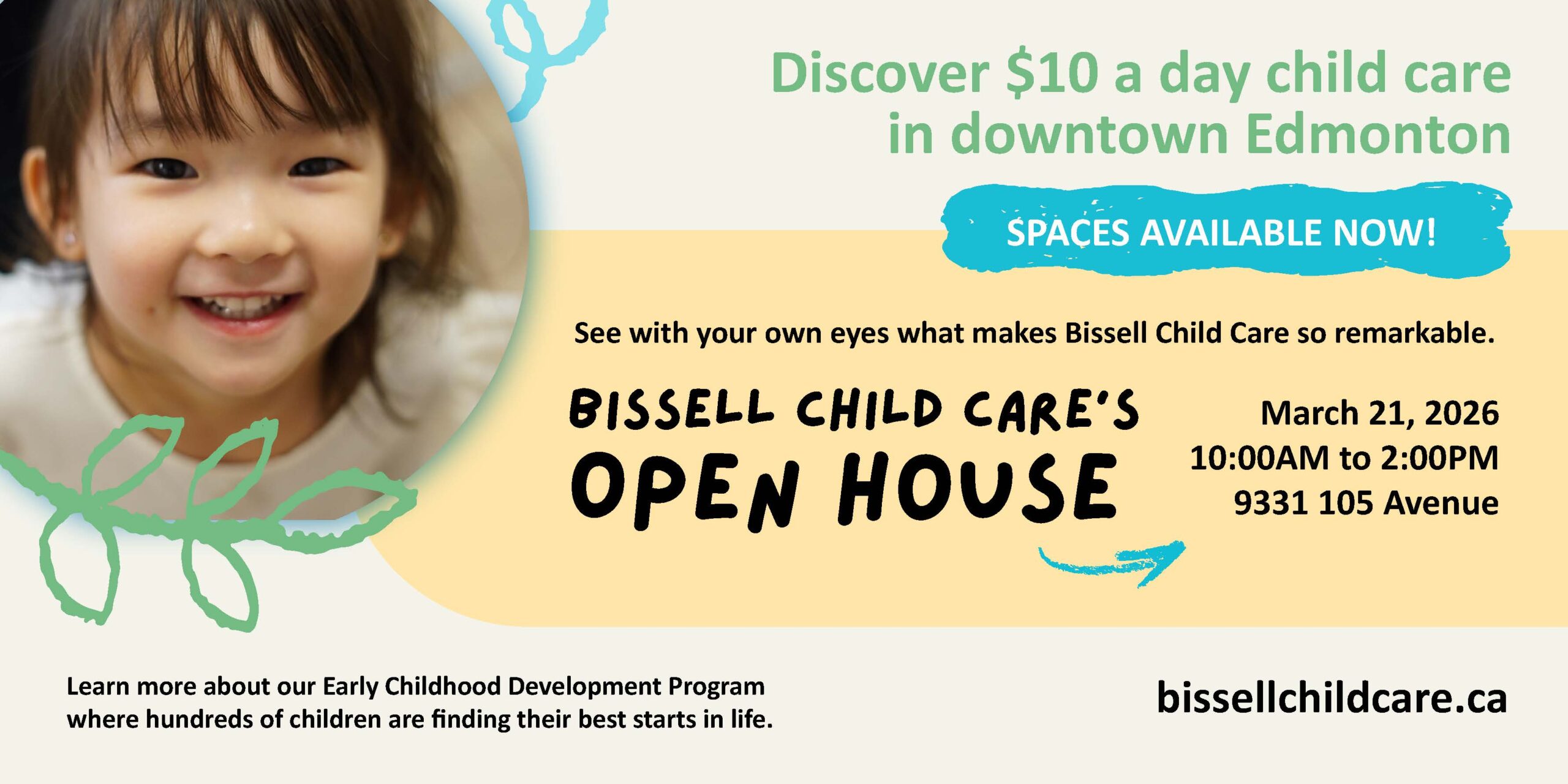 Discover \$10 a day child care in downtown Edmonton

SPACES AVAILABLE NOW!

See with your own eyes what makes Bissell Child Care so remarkable.

BISSELL CHILD CARE'S
OPEN HOUSE

March 21, 2026
10:00AM to 2:00PM
9331 105 Avenue

Learn more about our Early Childhood Development Program where hundreds of children are finding their best starts in life.

bissellchildcare.ca